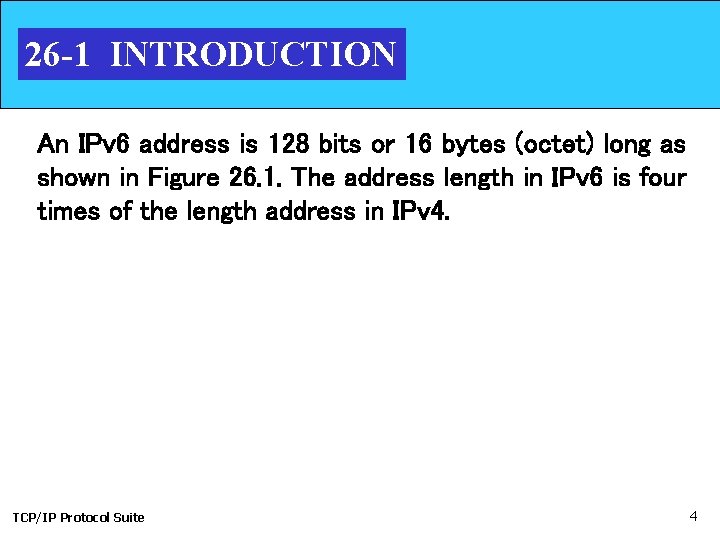 26-1 INTRODUCTION

An IPv6 address is 128 bits or 16 bytes (octet) long as shown in Figure 26.1. The address length in IPv6 is four times of the length address in IPv4.

TCP/IP Protocol Suite

4